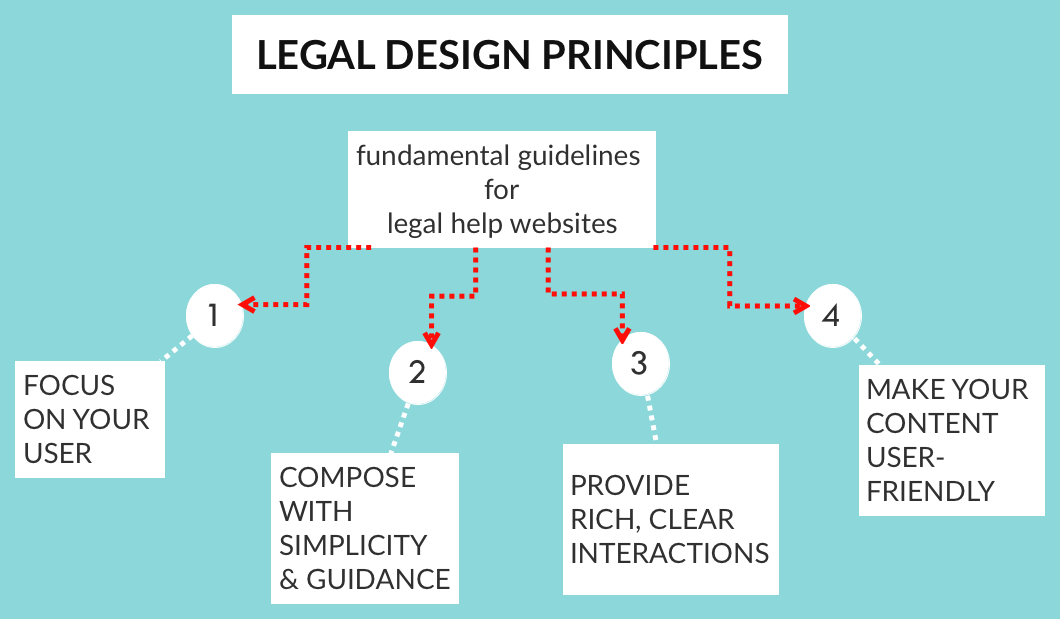 LEGAL DESIGN PRINCIPLES

fundamental guidelines for legal help websites

1

FOCUS ON YOUR USER

2

COMPOSE WITH SIMPLICITY & GUIDANCE

3

PROVIDE RICH, CLEAR INTERACTIONS

4

MAKE YOUR CONTENT USER-FRIENDLY